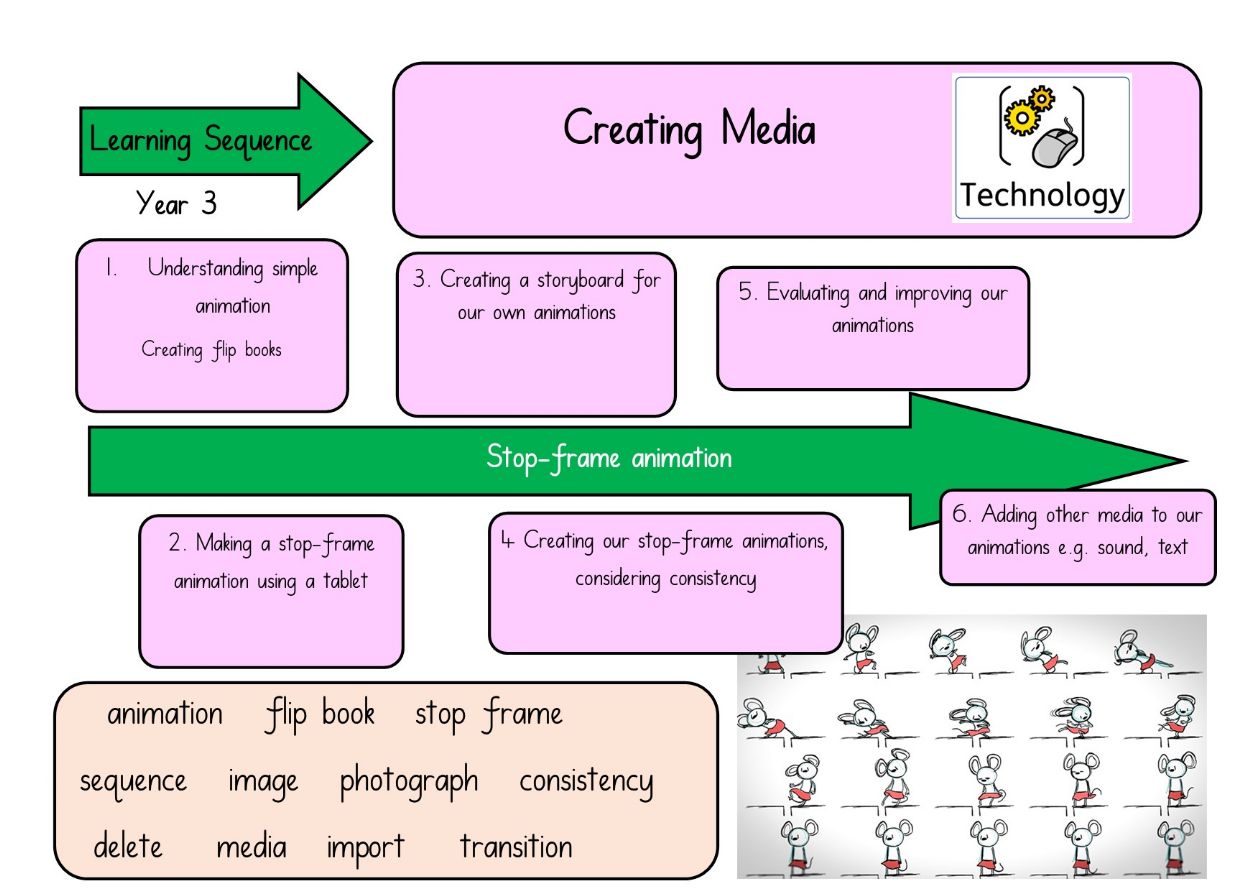 Learning Sequence

Year 3

Creating Media

Technology

1. Understanding simple animation
Creating flip books

3. Creating a storyboard for our own animations

5. Evaluating and improving our animations

Stop-frame animation

2. Making a stop-frame animation using a tablet

4 Creating our stop-frame animations, considering consistency

6. Adding other media to our animations e.g. sound, text

animation flip book stop frame

sequence image photograph consistency

delete media import transition